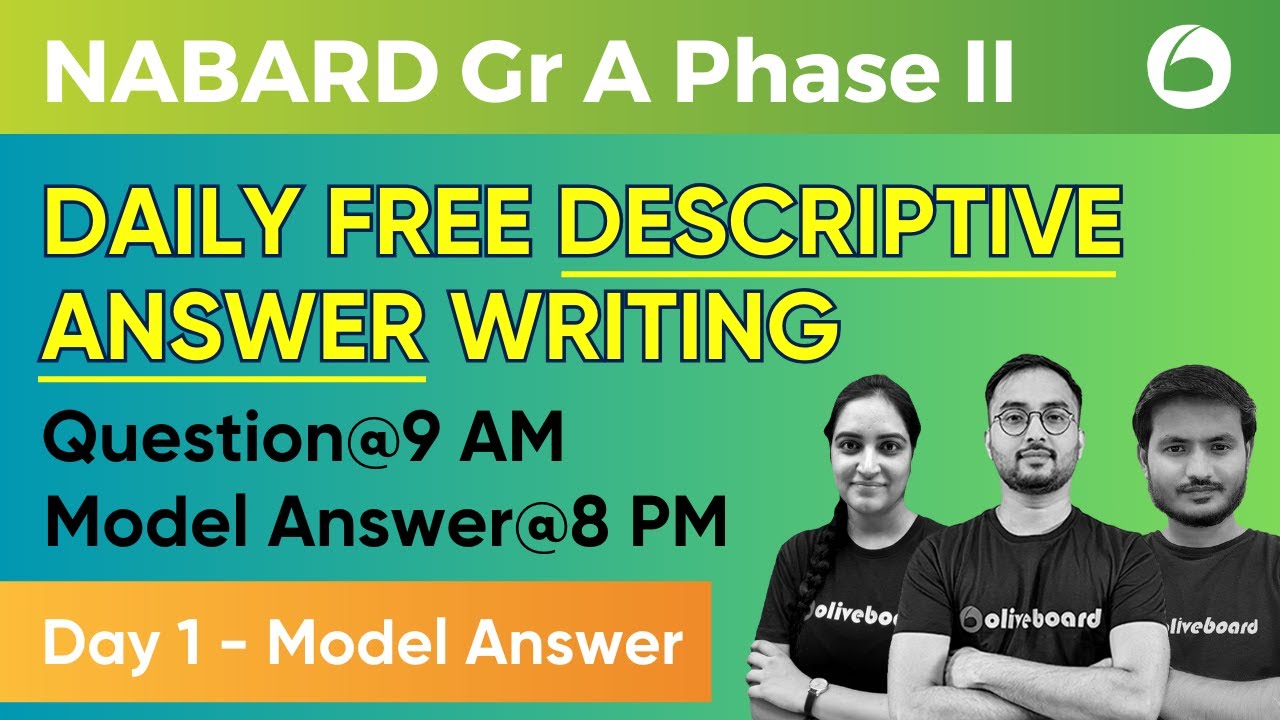 NABARD Gr A Phase II

DAILY FREE DESCRIPTIVE ANSWER WRITING

Question@9 AM
Model Answer@8 PM

Day 1 - Model Answer

oliveboard

oliveboard

oliveboard